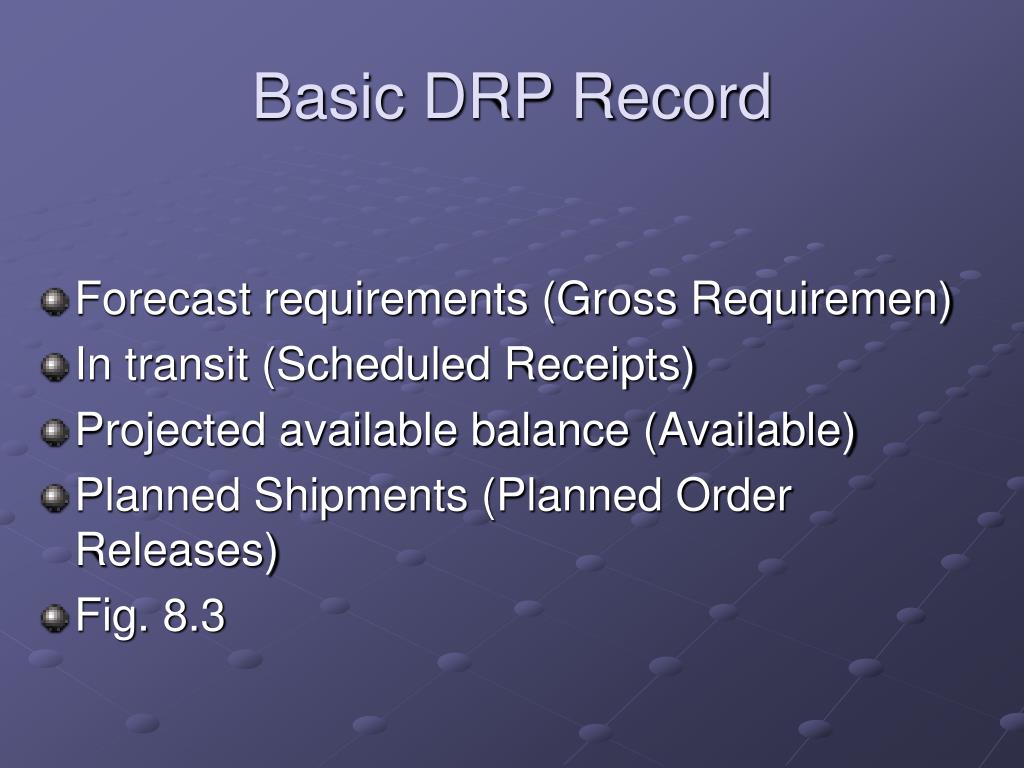 Basic DRP Record

Forecast requirements (Gross Requiremen)
In transit (Scheduled Receipts)
Projected available balance (Available)
Planned Shipments (Planned Order Releases)
Fig. 8.3